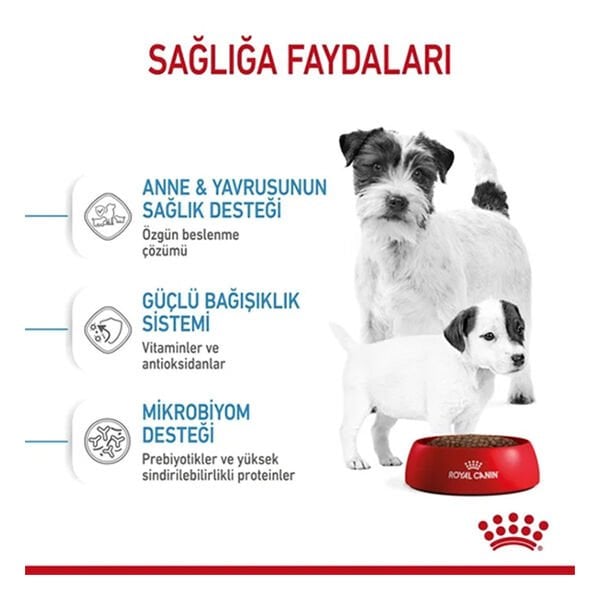 SAĞLIĞA FAYDALARI

ANNE & YAVRUSUNUN SAĞLIK DESTEĞİ
Özgün beslenme çözümü

GÜÇLÜ BAĞIŞIKLIK SİSTEMİ
Vitaminler ve antioksidanlar

MİKROBİYOM DESTEĞİ
Prebiyotikler ve yüksek sindirilebilirlikli proteinler

ROYAL CANIN